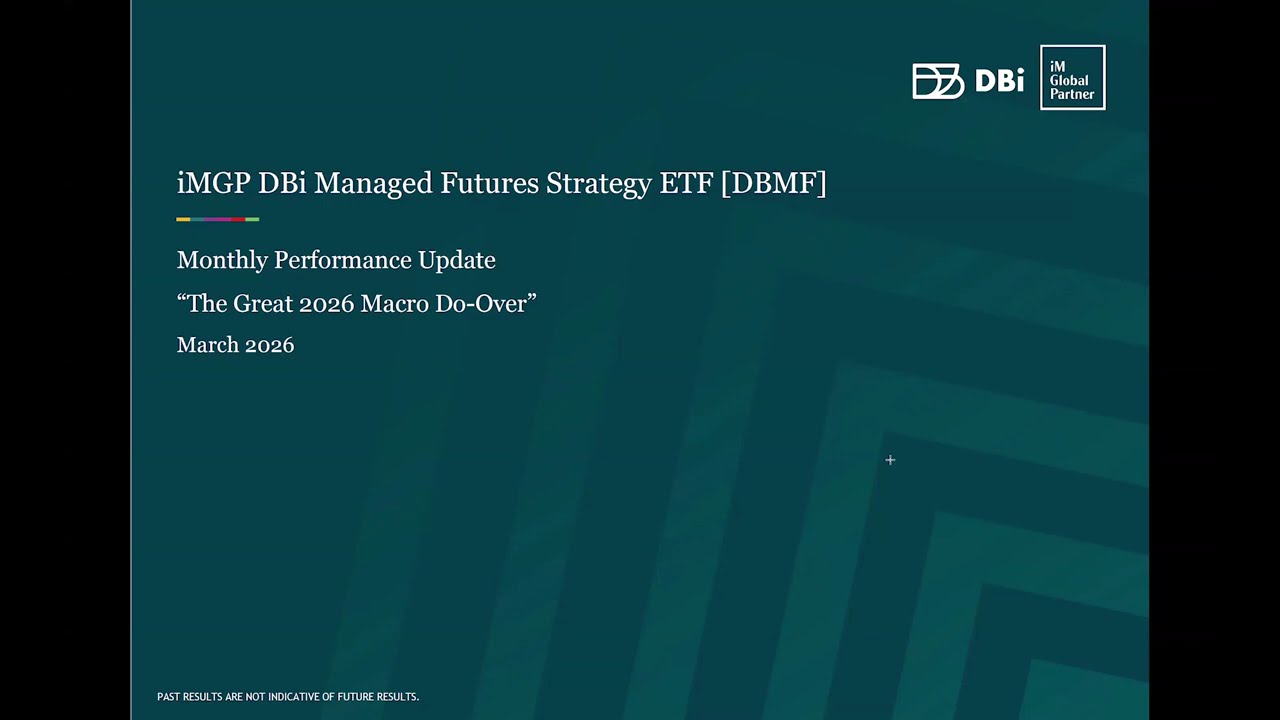 DBi iM Global Partner

iMGP DBi Managed Futures Strategy ETF [DBMF]

Monthly Performance Update

“The Great 2026 Macro Do-Over”

March 2026

PAST RESULTS ARE NOT INDICATIVE OF FUTURE RESULTS.